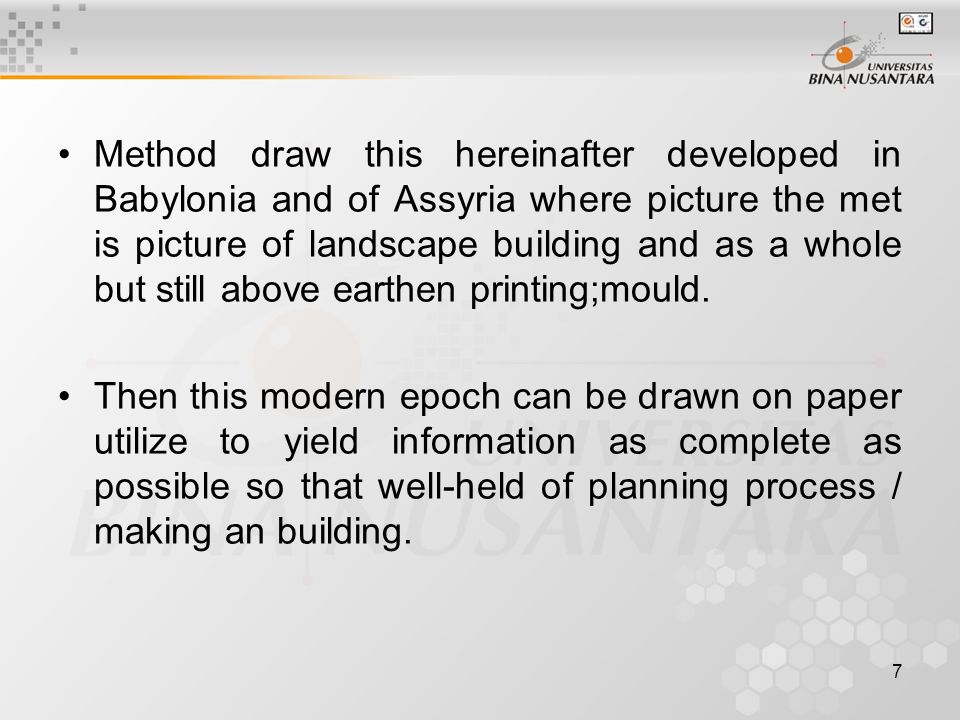 UNIVERSITAS
BINA NUSANTARA

• Method draw this hereinafter developed in Babylonia and of Assyria where picture the met is picture of landscape building and as a whole but still above earthen printing;mould.

• Then this modern epoch can be drawn on paper utilize to yield information as complete as possible so that well-held of planning process / making an building.

7